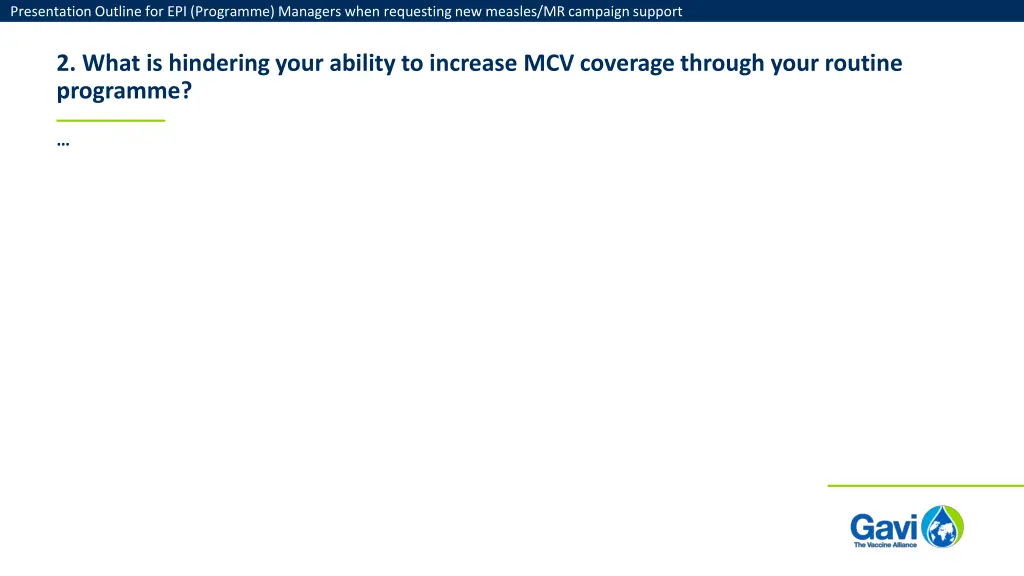 Presentation Outline for EPI (Programme) Managers when requesting new measles/MR campaign support

2. What is hindering your ability to increase MCV coverage through your routine programme?

…

Gavi
The Vaccine Alliance